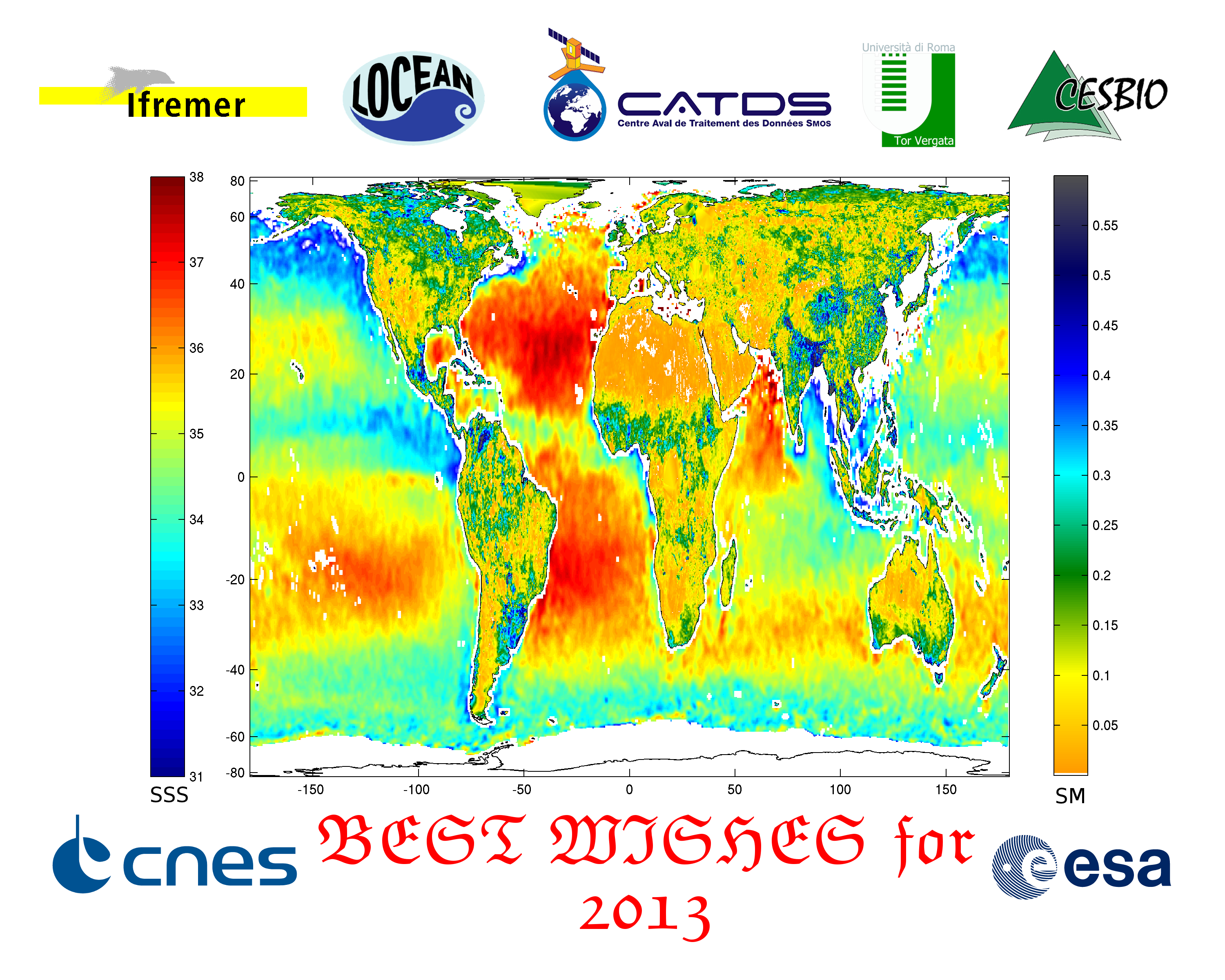 Ifremer

LOCEAN

CATDS
Centre Aval de Traitement des Données SMOS

Università di Roma
Tor Vergata

CESBIO

38
37
36
35
34
33
32
31
SSS

80
60
40
20
0
-20
-40
-60
-80

-150
-100
-50
0
50
100
150

0.55
0.5
0.45
0.4
0.35
0.3
0.25
0.2
0.15
0.1
0.05
SM

cnes

BEST WISHES for 2013

esa